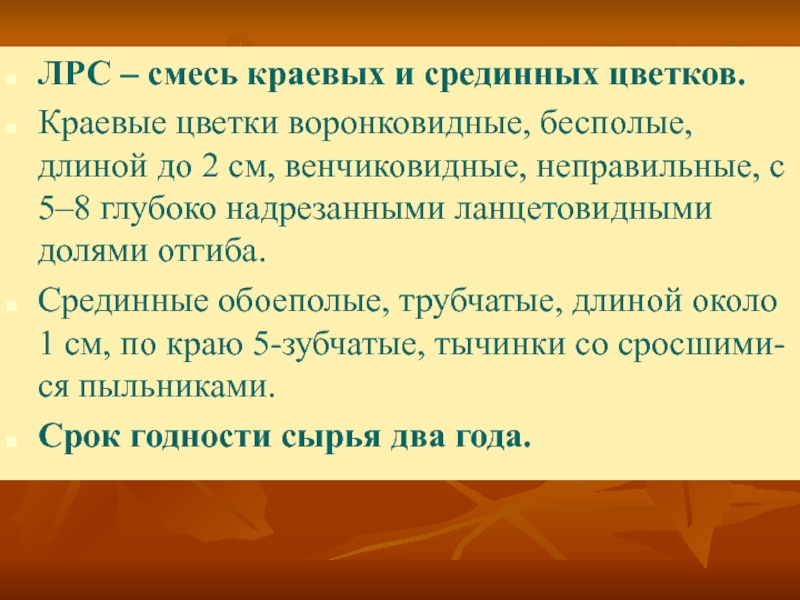 ЛРС – смесь краевых и срединных цветков.

Краевые цветки воронковидные, бесполые, длиной до 2 см, венчиковидные, неправильные, с 5–8 глубоко надрезанными ланцетовидными долями отгиба.

Срединные обоеполые, трубчатые, длиной около 1 см, по краю 5-зубчатые, тычинки со сросшимися пыльниками.

Срок годности сырья два года.